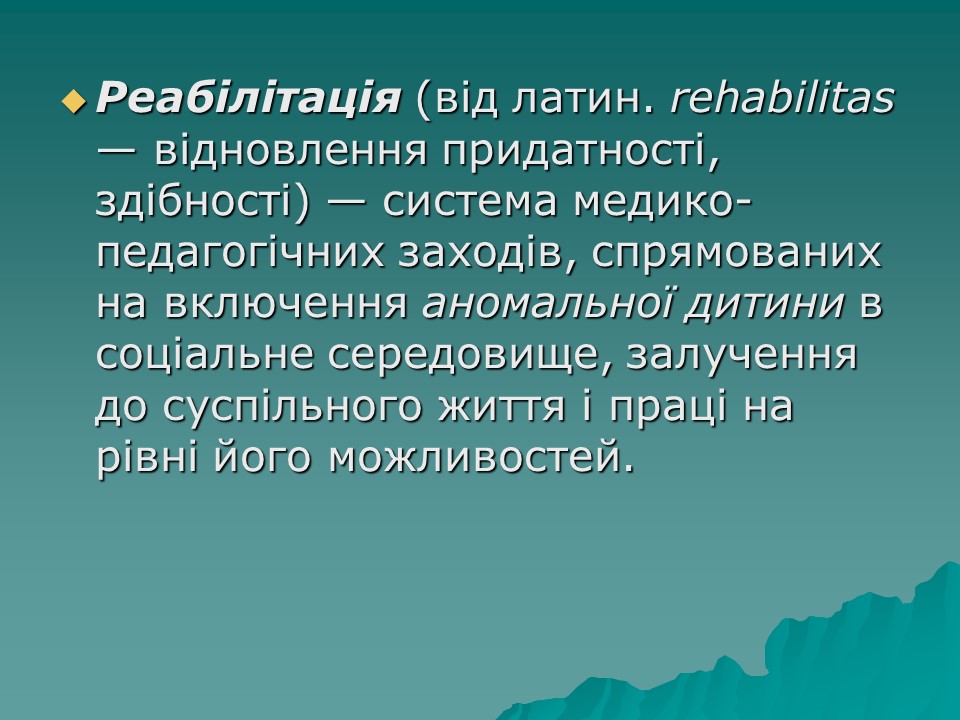 Реабілітація (від латин. rehabilitas — відновлення придатності, здібності) — система медико-педагогічних заходів, спрямованих на включення аномальної дитини в соціальне середовище, залучення до суспільного життя і праці на рівні його можливостей.